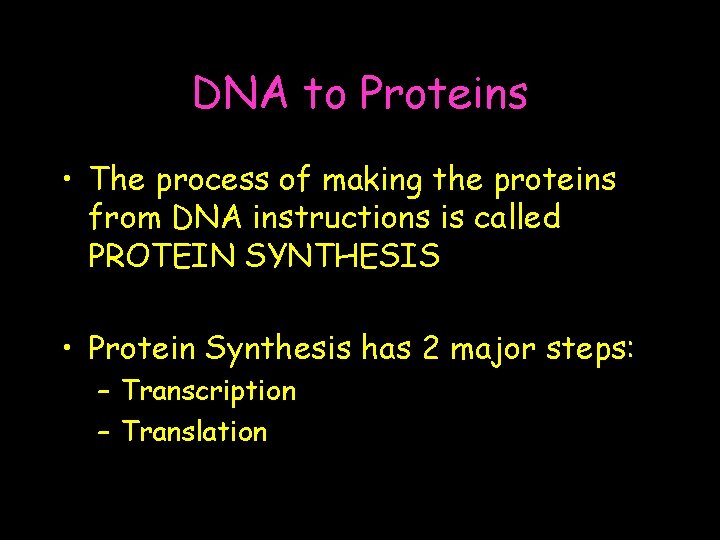 DNA to Proteins

• The process of making the proteins from DNA instructions is called PROTEIN SYNTHESIS

• Protein Synthesis has 2 major steps:
– Transcription
– Translation